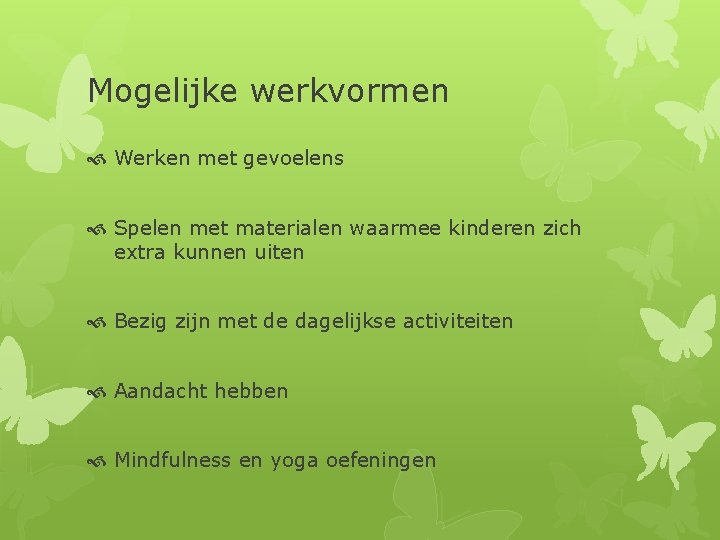 Mogelijke werkvormen

Werken met gevoelens

Spelen met materialen waarmee kinderen zich extra kunnen uiten

Bezig zijn met de dagelijkse activiteiten

Aandacht hebben

Mindfulness en yoga oefeningen